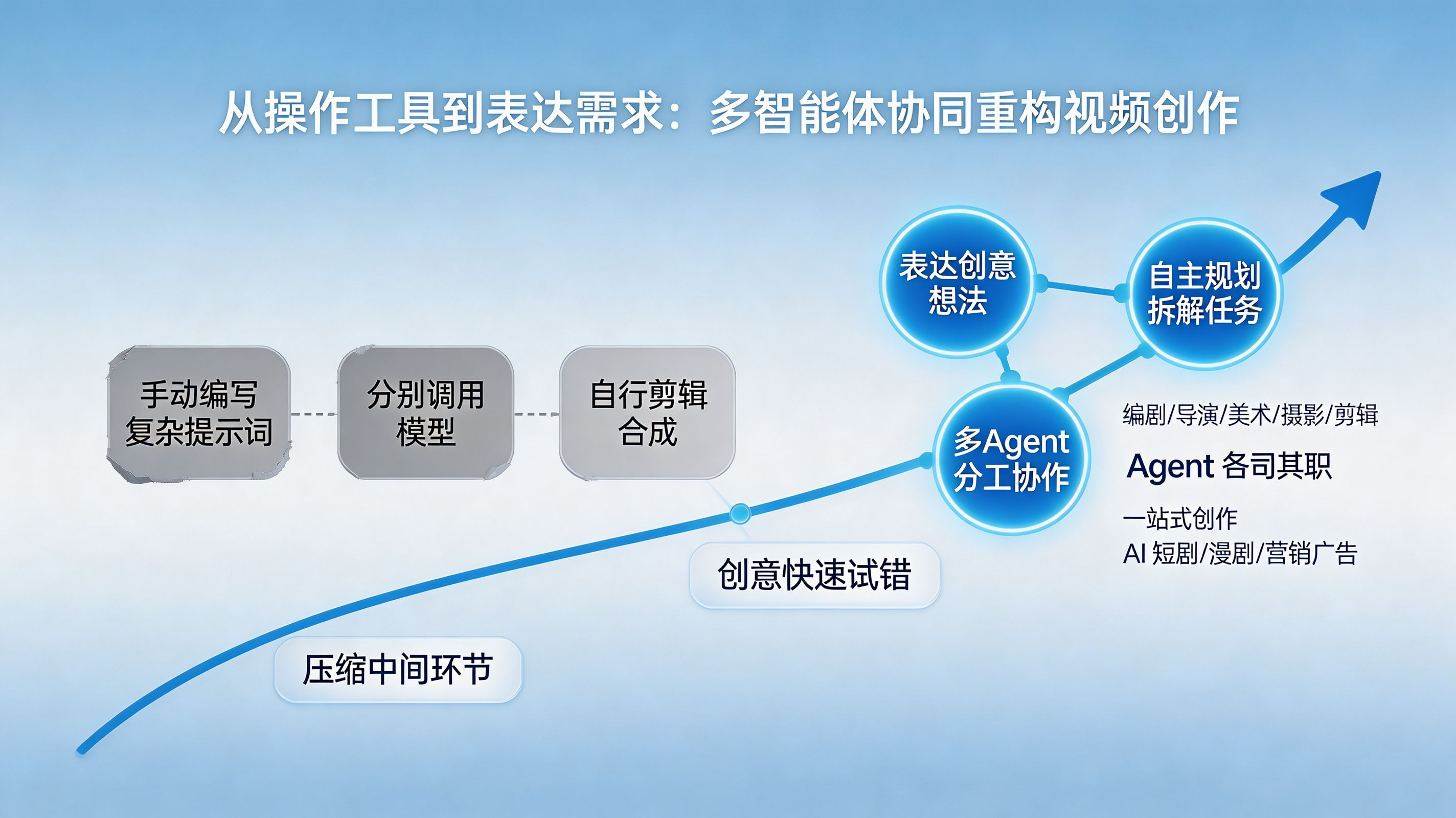 从操作工具到表达需求：多智能体协同重构视频创作

手动编写复杂提示词

分别调用模型

自行剪辑合成

表达创意想法

自主规划拆解任务

多Agent分工协作

编剧/导演/美术/摄影/剪辑

Agent 各司其职

一站式创作

AI 短剧/漫剧/营销广告

创意快速试错

压缩中间环节